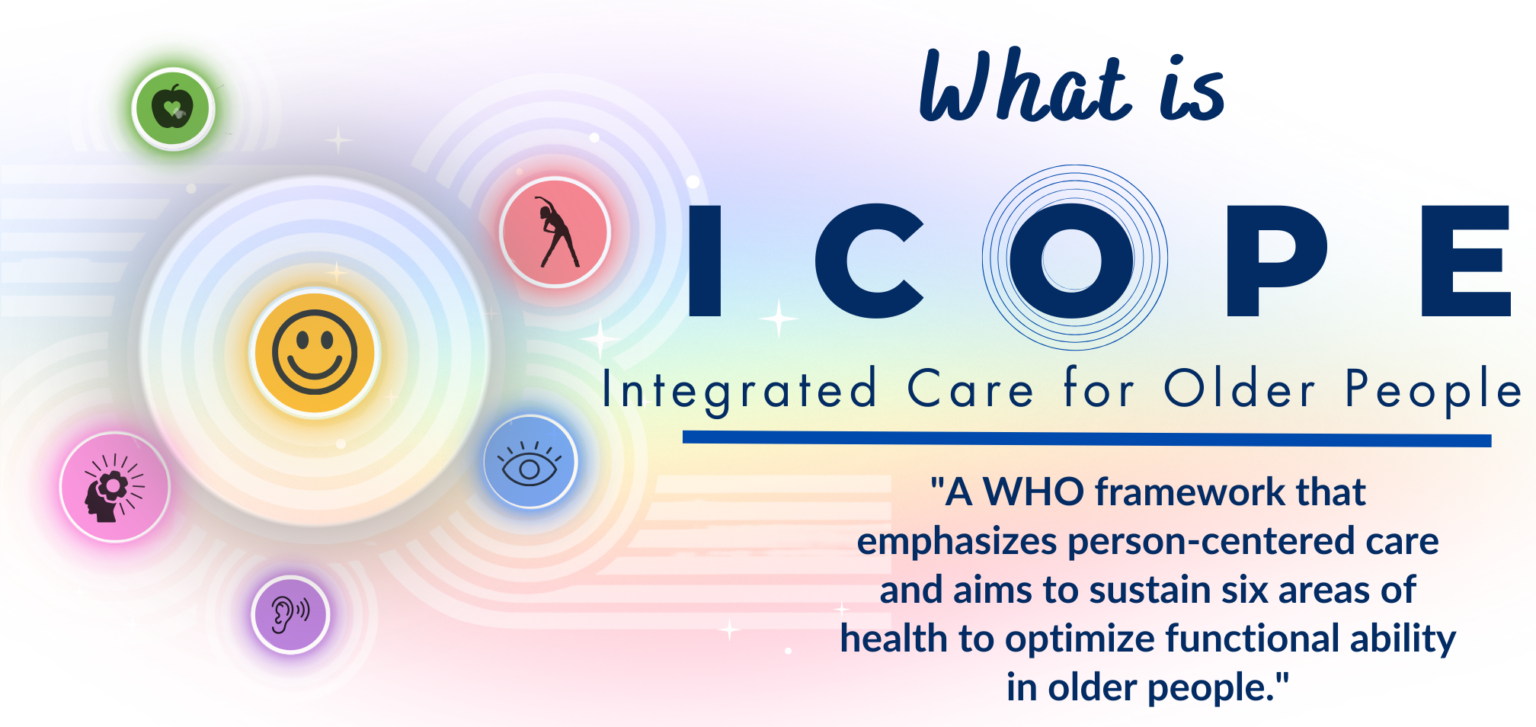 What is

ICOPE

Integrated Care for Older People

"A WHO framework that emphasizes person-centered care and aims to sustain six areas of health to optimize functional ability in older people."